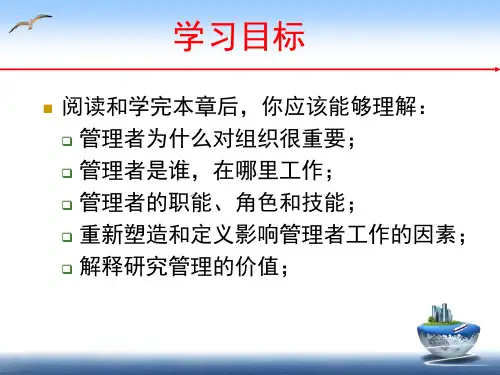 学习目标

阅读和学完本章后，你应该能够理解：

管理者为什么对组织很重要；

管理者是谁，在哪里工作；

管理者的职能、角色和技能；

重新塑造和定义影响管理者工作的因素；

解释研究管理的价值；